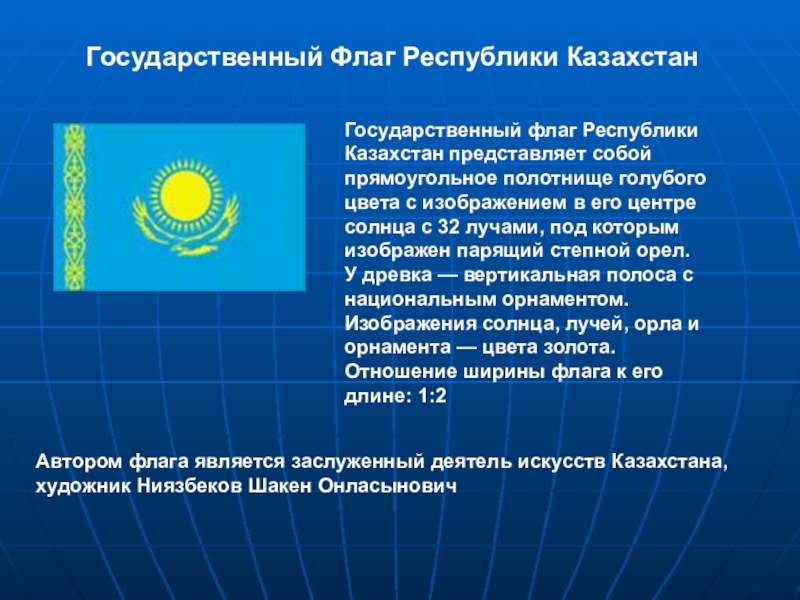 Государственный Флаг Республики Казахстан

Государственный флаг Республики Казахстан представляет собой прямоугольное полотнище голубого цвета с изображением в его центре солнца с 32 лучами, под которым изображен парящий степной орел. У древка — вертикальная полоса с национальным орнаментом. Изображения солнца, лучей, орла и орнамента — цвета золота. Отношение ширины флага к его длине: 1:2

Автором флага является заслуженный деятель искусств Казахстана, художник Ниязбеков Шакен Онласынович